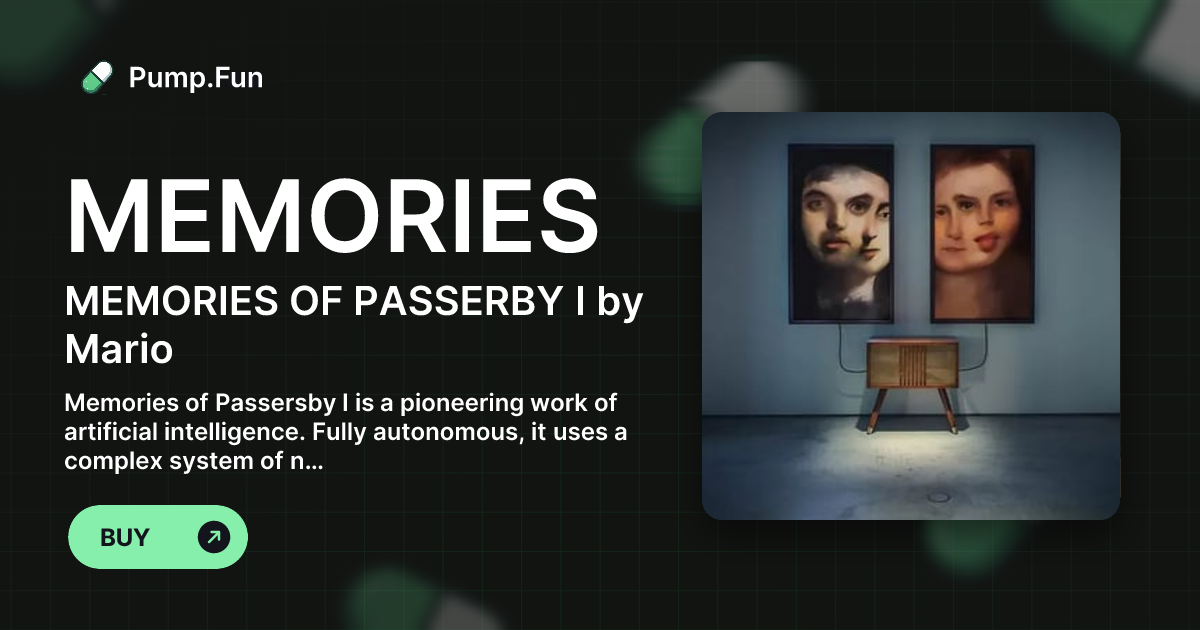 Pump.Fun

MEMORIES

MEMORIES OF PASSERBY I by Mario

Memories of Passersby I is a pioneering work of artificial intelligence. Fully autonomous, it uses a complex system of n...

BUY